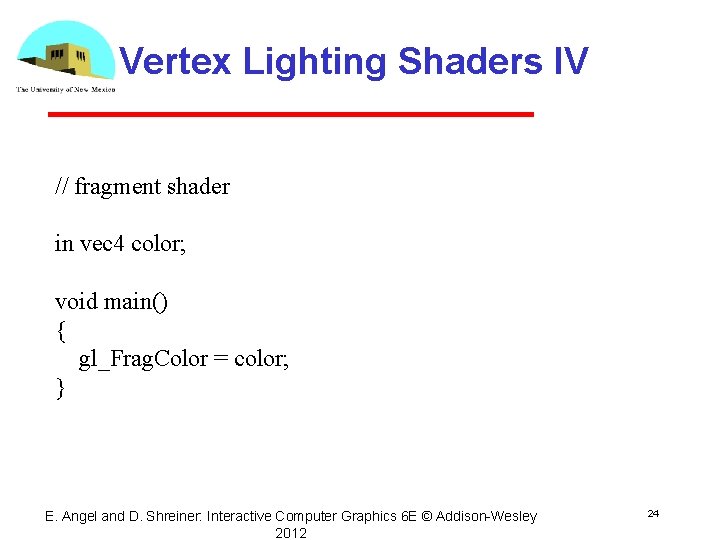 The University of New Mexico

Vertex Lighting Shaders IV

// fragment shader

in vec4 color;

void main()
{
gl_FragColor = color;
}

E. Angel and D. Shreiner: Interactive Computer Graphics 6E © Addison-Wesley 2012

24